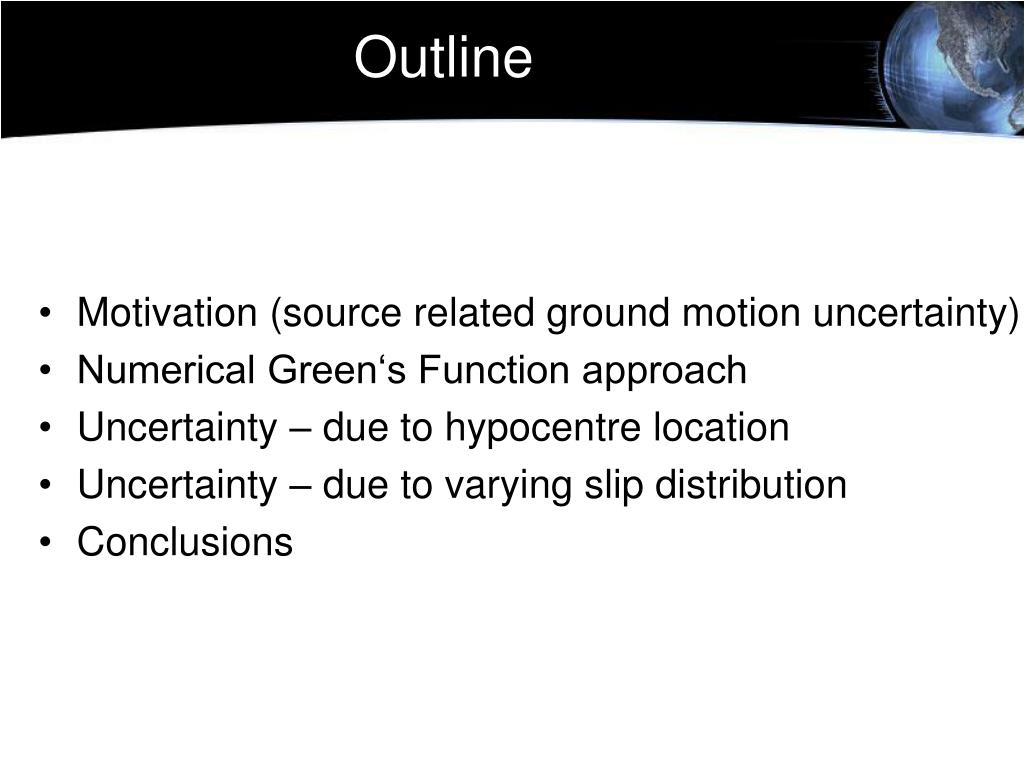 Outline

• Motivation (source related ground motion uncertainty)
• Numerical Green‘s Function approach
• Uncertainty – due to hypocentre location
• Uncertainty – due to varying slip distribution
• Conclusions